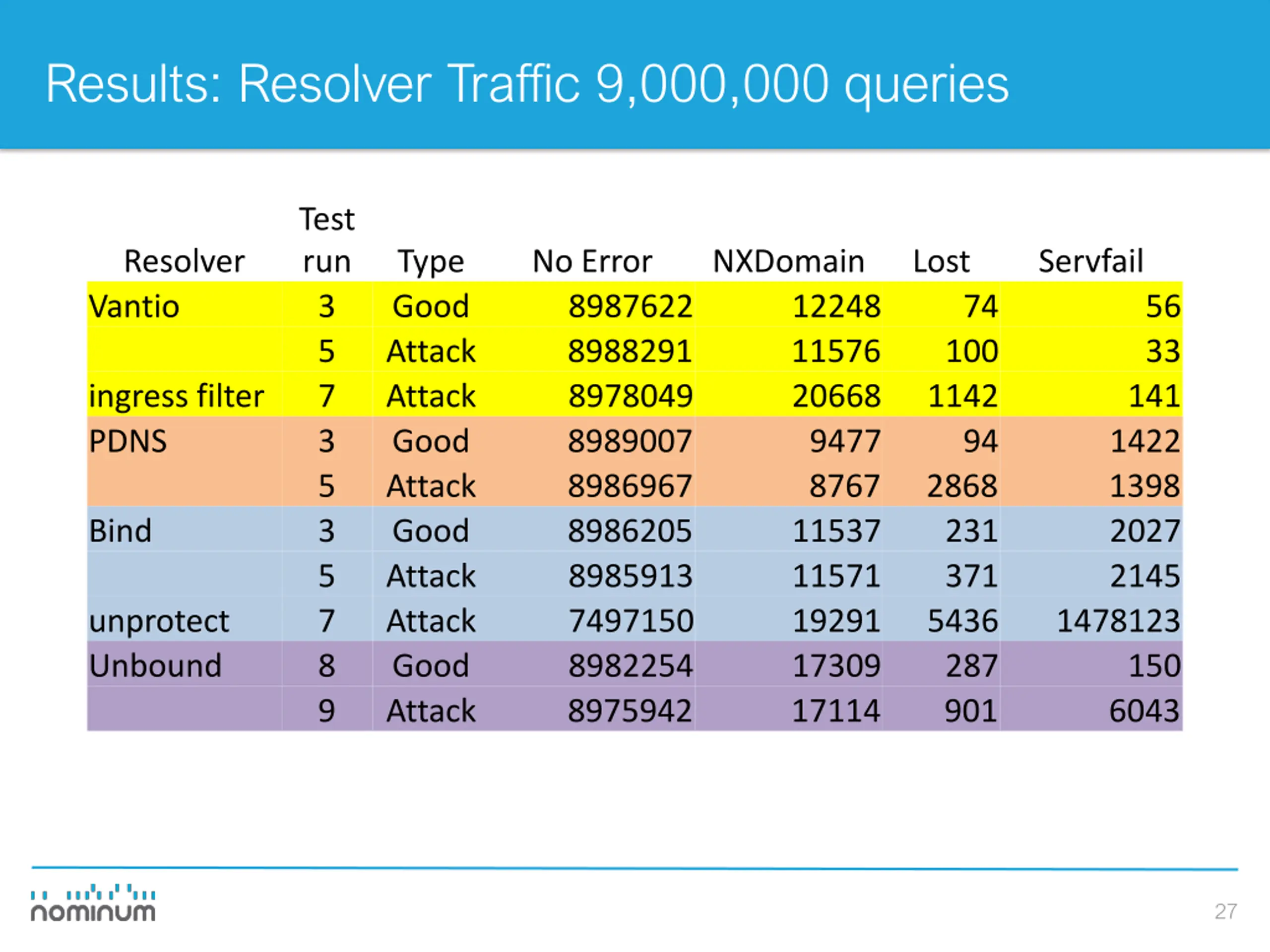 Results: Resolver Traffic 9,000,000 queries

| Resolver | Test run | Type | No Error | NXDomain | Lost | Servfail |
|---|---|---|---|---|---|---|
| Vantio | 3 | Good | 8987622 | 12248 | 74 | 56 |
| | 5 | Attack | 8988291 | 11576 | 100 | 33 |
| ingress filter | 7 | Attack | 8978049 | 20668 | 1142 | 141 |
| PDNS | 3 | Good | 8989007 | 9477 | 94 | 1422 |
| | 5 | Attack | 8986967 | 8767 | 2868 | 1398 |
| Bind | 3 | Good | 8986205 | 11537 | 231 | 2027 |
| | 5 | Attack | 8985913 | 11571 | 371 | 2145 |
| unprotect | 7 | Attack | 7497150 | 19291 | 5436 | 1478123 |
| Unbound | 8 | Good | 8982254 | 17309 | 287 | 150 |
| | 9 | Attack | 8975942 | 17114 | 901 | 6043 |

nominum

27